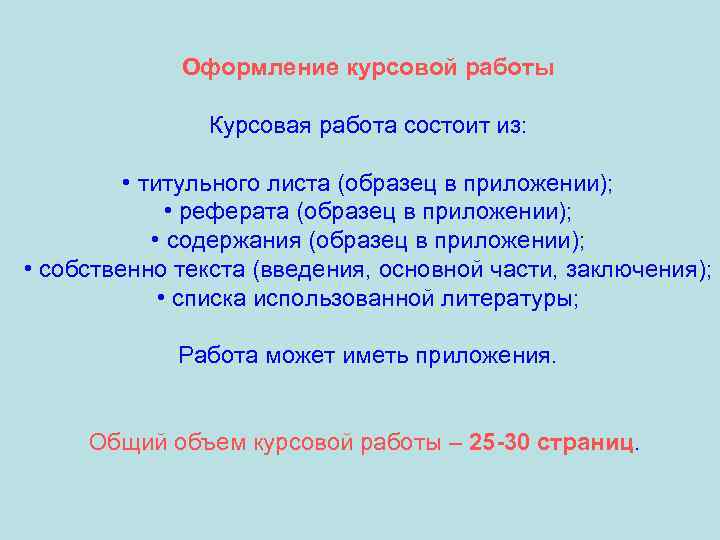 Оформление курсовой работы

Курсовая работа состоит из:

• титульного листа (образец в приложении);
• реферата (образец в приложении);
• содержания (образец в приложении);
• собственно текста (введения, основной части, заключения);
• списка использованной литературы;

Работа может иметь приложения.

Общий объем курсовой работы – 25-30 страниц.